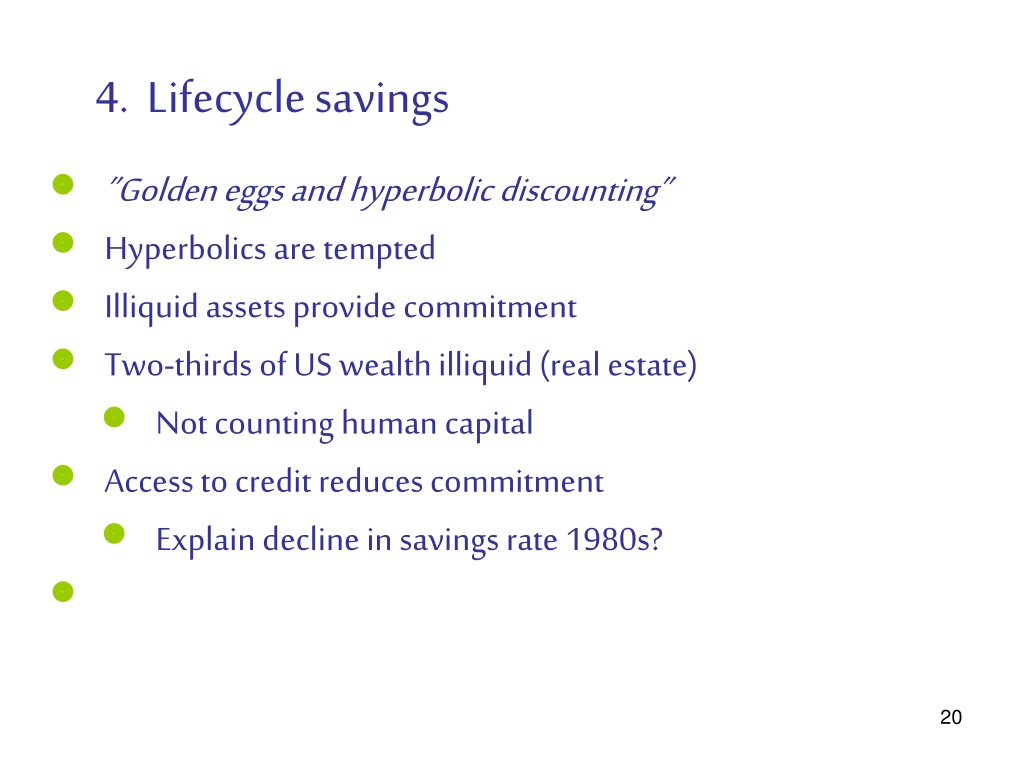 4. Lifecycle savings

"Golden eggs and hyperbolic discounting"

Hyperbolics are tempted

Illiquid assets provide commitment

Two-thirds of US wealth illiquid (real estate)

Not counting human capital

Access to credit reduces commitment

Explain decline in savings rate 1980s?

20